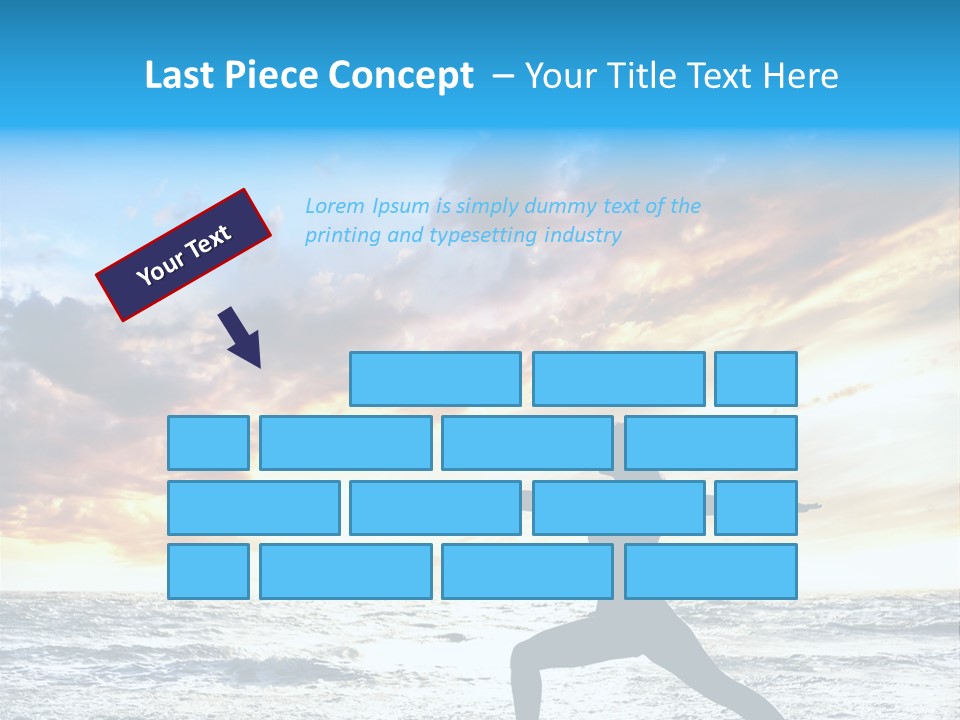 Last Piece Concept – Your Title Text Here

Your Text

Lorem Ipsum is simply dummy text of the printing and typesetting industry